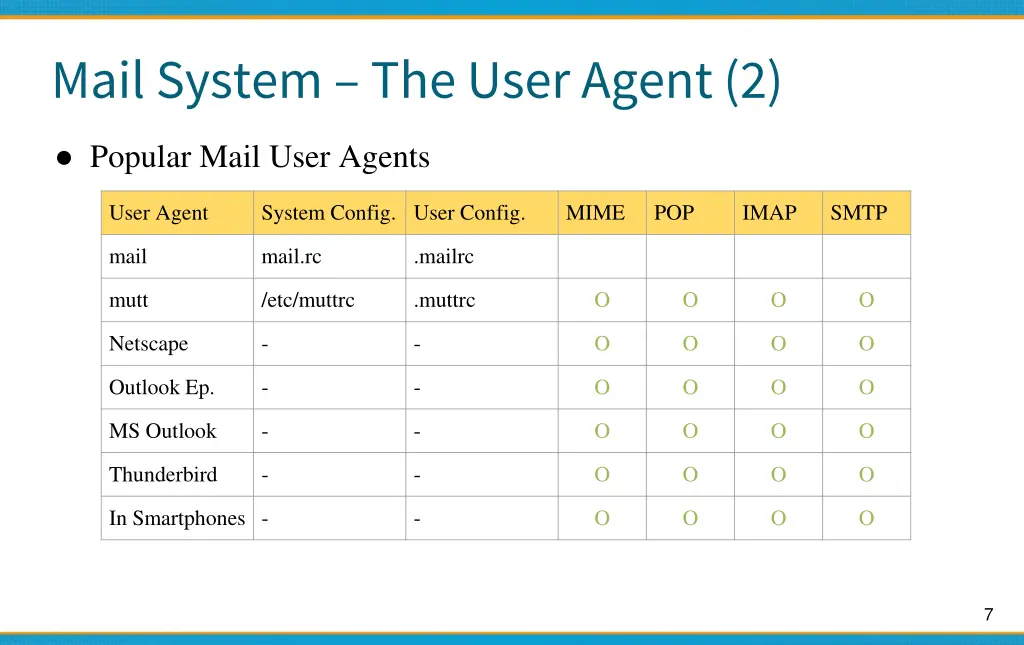 Mail System – The User Agent (2)

● Popular Mail User Agents

| User Agent | System Config. | User Config. | MIME | POP | IMAP | SMTP |
|---|---|---|---|---|---|---|
| mail | mail.rc | .mailrc | | | | |
| mutt | /etc/muttrc | .muttrc | O | O | O | O |
| Netscape | - | - | O | O | O | O |
| Outlook Ep. | - | - | O | O | O | O |
| MS Outlook | - | - | O | O | O | O |
| Thunderbird | - | - | O | O | O | O |
| In Smartphones | - | - | O | O | O | O |

7